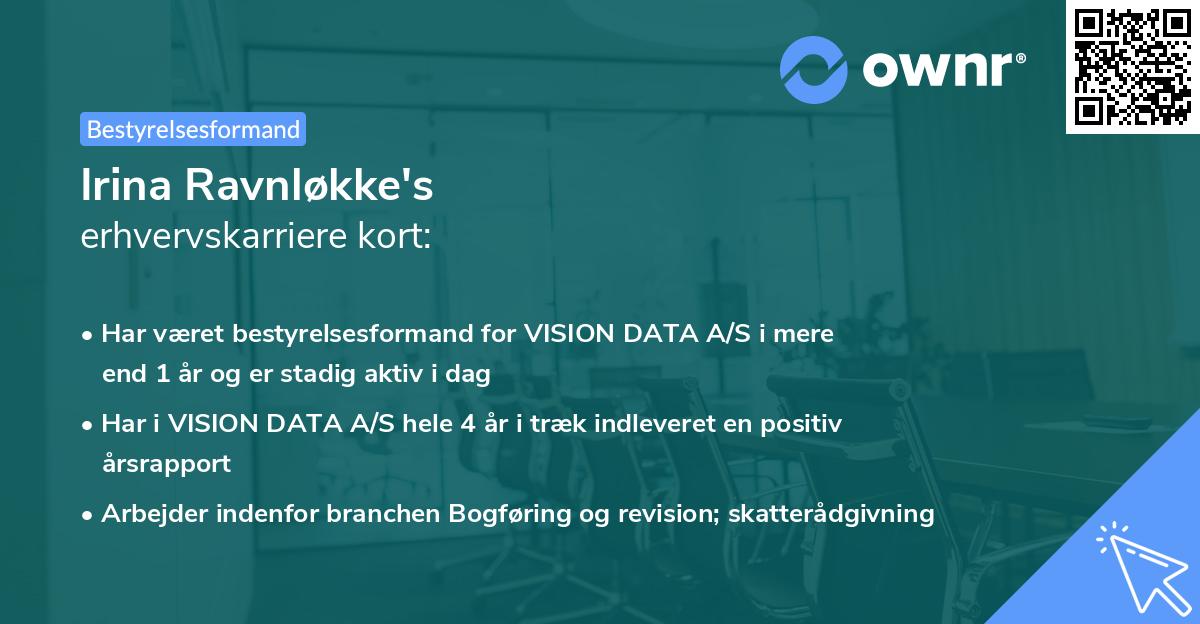 ownr®

Bestyrelsesformand

Irina Ravnløkke's
erhvervskarriere kort:

• Har været bestyrelsesformand for VISION DATA A/S i mere end 1 år og er stadig aktiv i dag

• Har i VISION DATA A/S hele 4 år i træk indleveret en positiv årsrapport

• Arbejder indenfor branchen Bogføring og revision; skatterådgivning